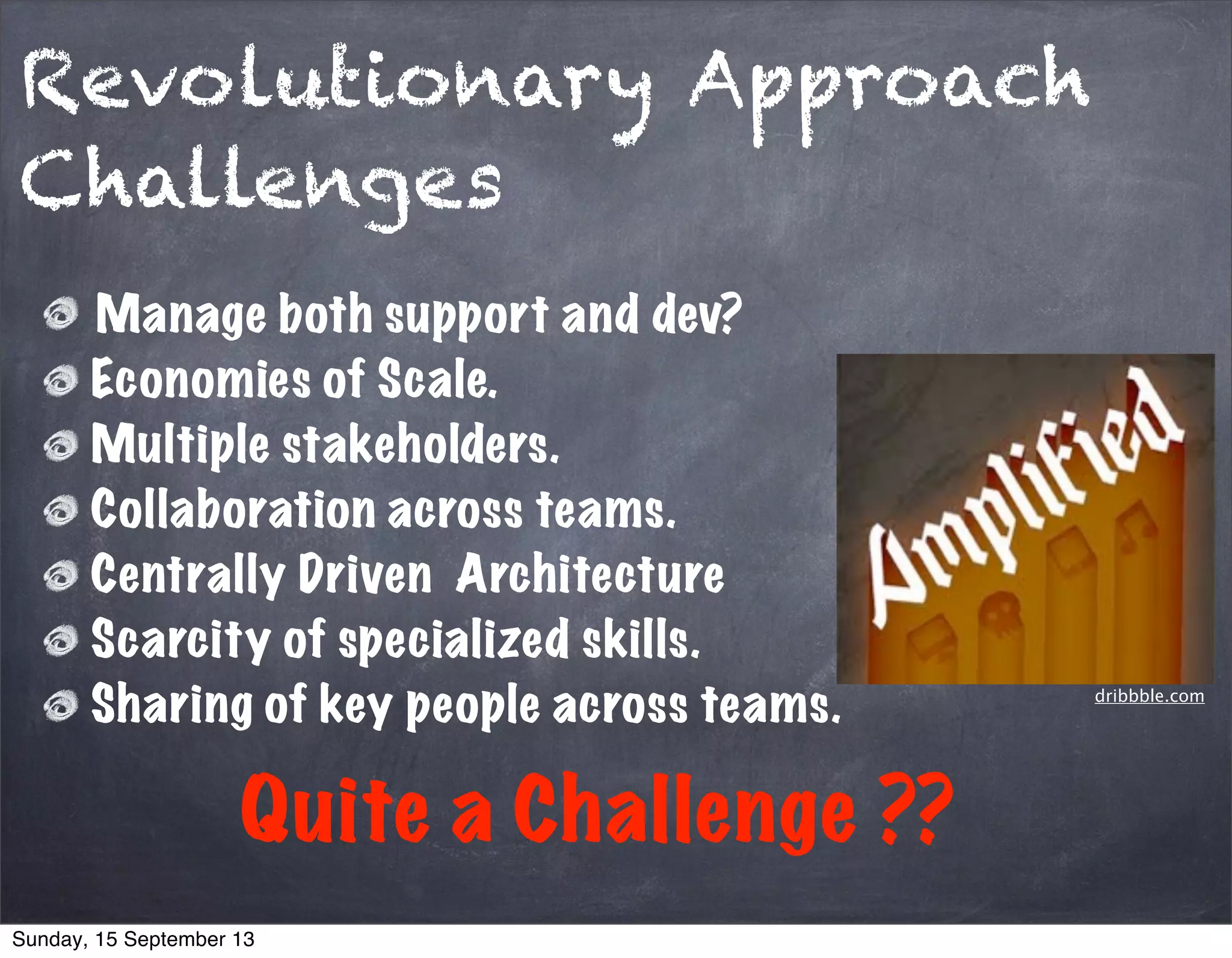 Revolutionary Approach Challenges

Manage both support and dev?
Economies of Scale.
Multiple stakeholders.
Collaboration across teams.
Centrally Driven  Architecture
Scarcity of specialized skills.
Sharing of key people across teams.

Amplified

dribbble.com

Quite a Challenge ??

Sunday, 15 September 13